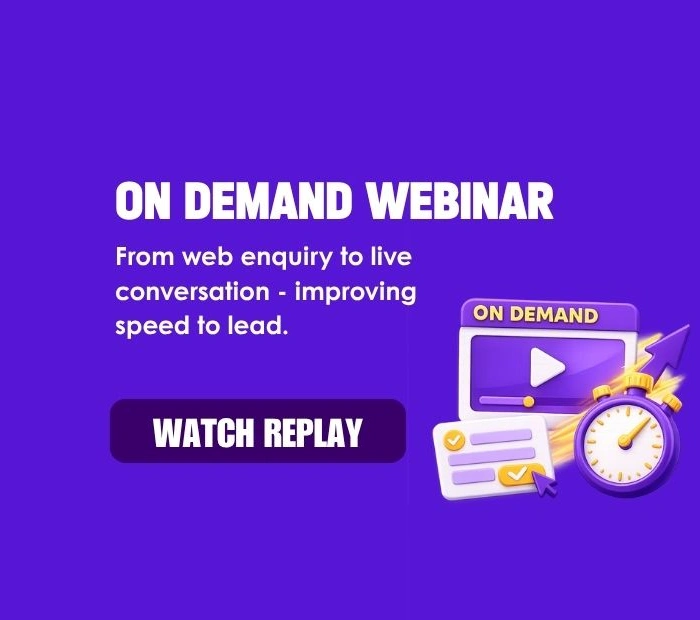 ON DEMAND WEBINAR

From web enquiry to live conversation - improving speed to lead.

WATCH REPLAY

ON DEMAND